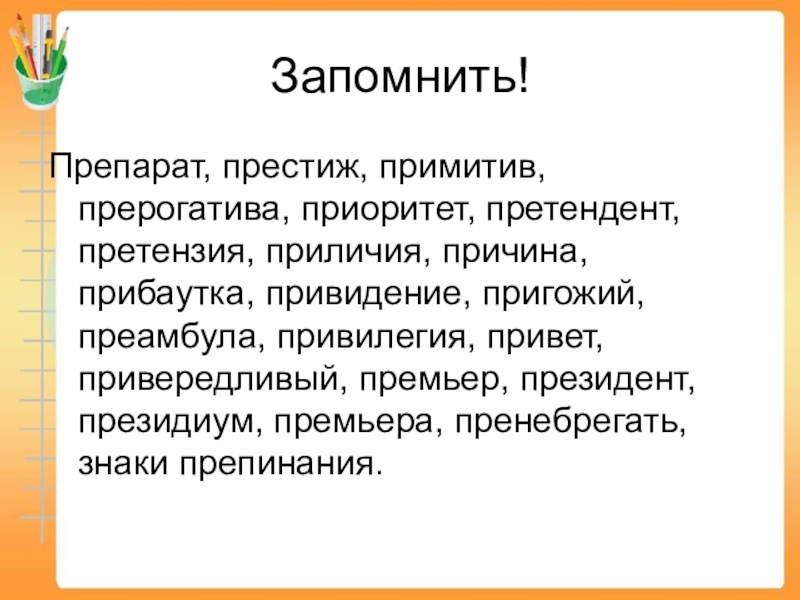 Запомнить!

Препарат, престиж, примитив, прерогатива, приоритет, претендент, претензия, приличия, причина, прибаутка, привидение, пригожий, преамбула, привилегия, привет, привередливый, премьер, президент, президиум, премьера, пренебрегать, знаки препинания.